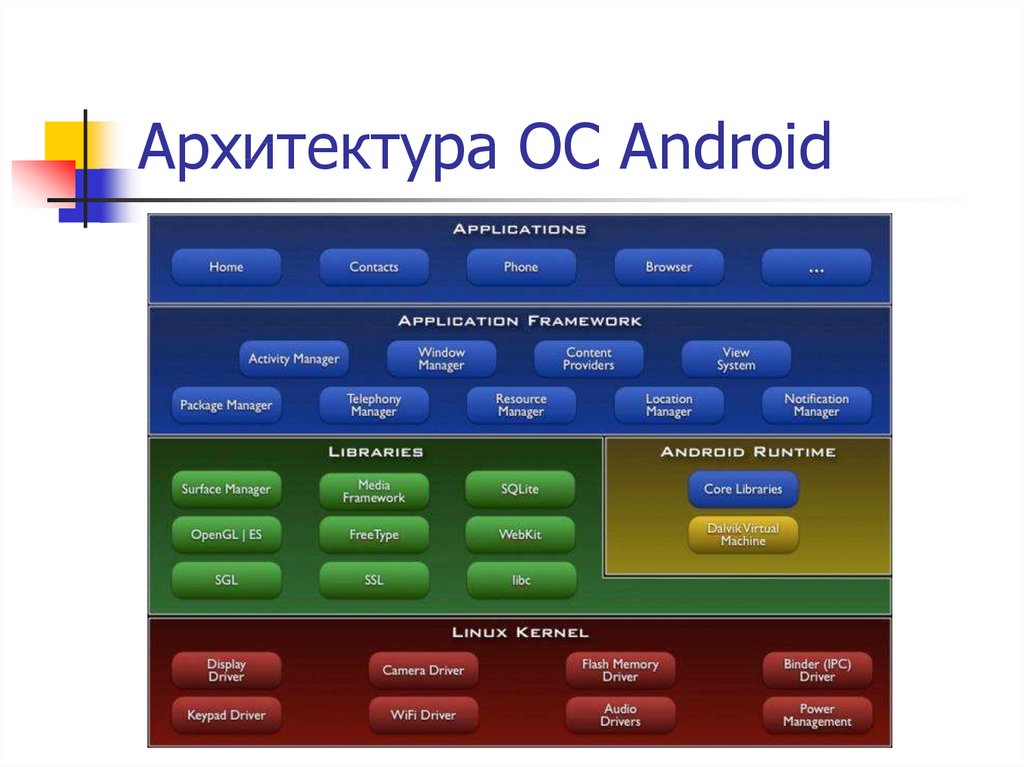 Архитектура ОС Android

APPLICATIONS

Home
Contacts
Phone
Browser
...

APPLICATION FRAMEWORK

Activity Manager
Window Manager
Content Providers
View System
Package Manager
Telephony Manager
Resource Manager
Location Manager
Notification Manager

LIBRARIES

Surface Manager
Media Framework
SQLite
OpenGL | ES
FreeType
WebKit
SGL
SSL
libc

ANDROID RUNTIME

Core Libraries
Dalvik Virtual Machine

LINUX KERNEL

Display Driver
Camera Driver
Flash Memory Driver
Binder (IPC) Driver
Keypad Driver
WiFi Driver
Audio Drivers
Power Management